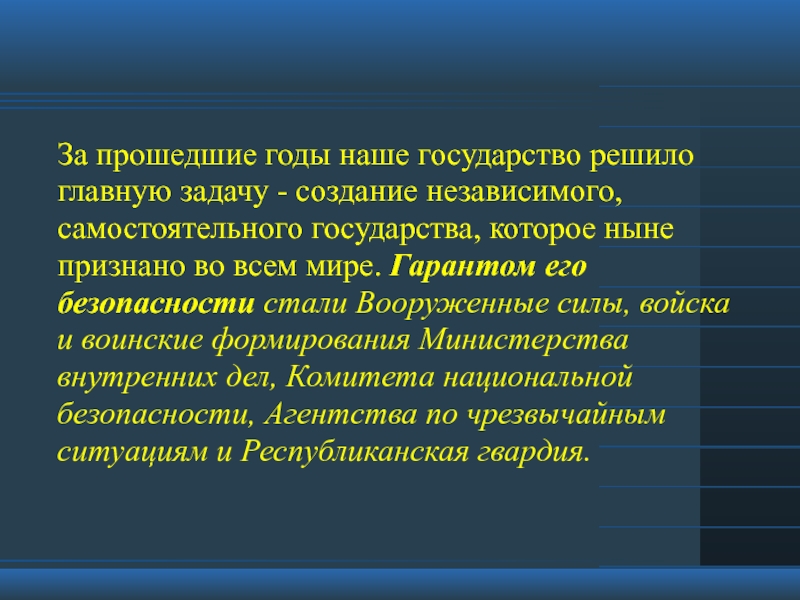 За прошедшие годы наше государство решило главную задачу - создание независимого, самостоятельного государства, которое ныне признано во всем мире. Гарантом его безопасности стали Вооруженные силы, войска и воинские формирования Министерства внутренних дел, Комитета национальной безопасности, Агентства по чрезвычайным ситуациям и Республиканская гвардия.